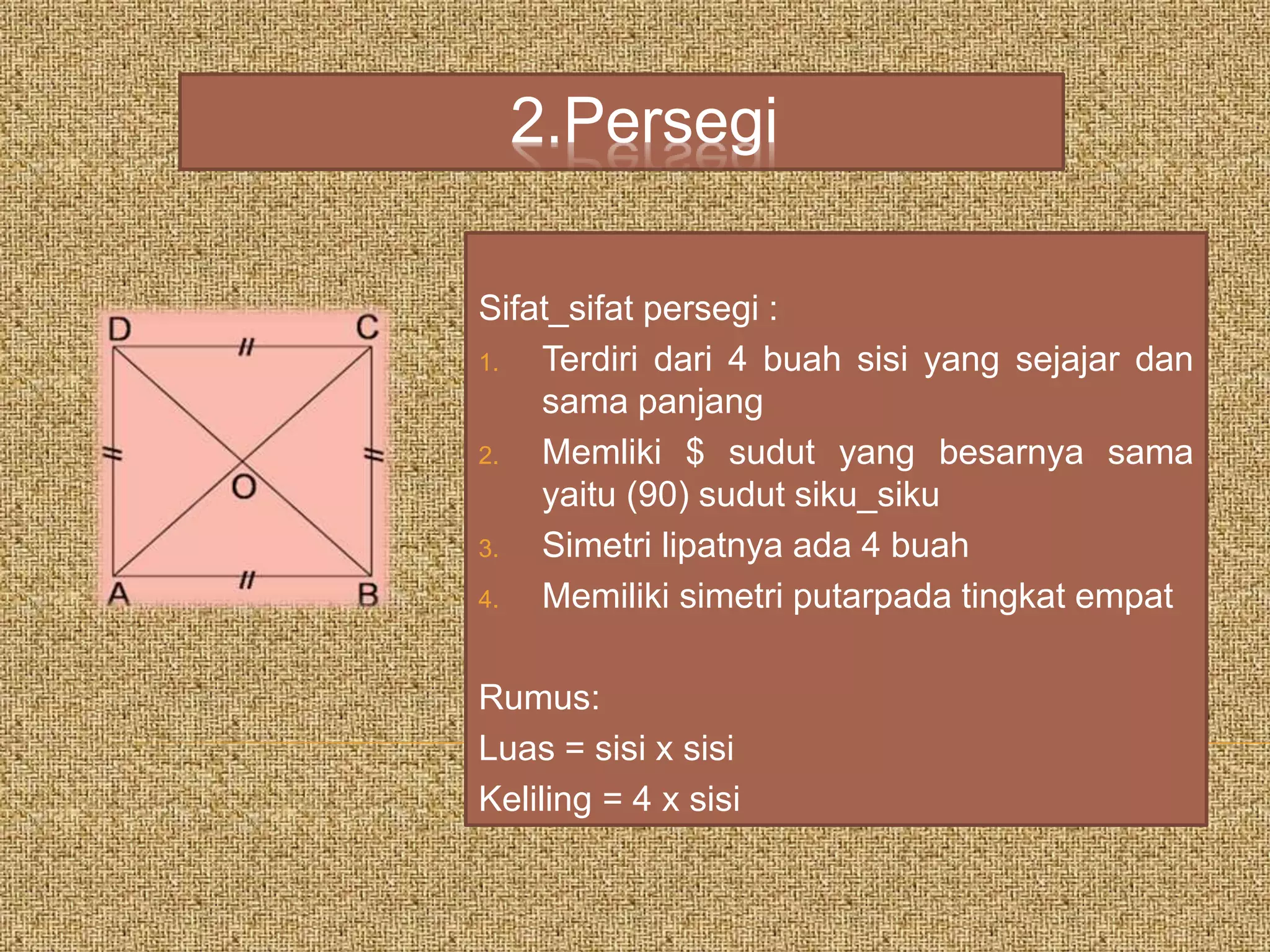 2.Persegi

D C O A B

Sifat_sifat persegi :

1. Terdiri dari 4 buah sisi yang sejajar dan sama panjang
2. Memliki \$ sudut yang besarnya sama yaitu (90) sudut siku_siku
3. Simetri lipatnya ada 4 buah
4. Memiliki simetri putarpada tingkat empat

Rumus:
Luas = sisi x sisi
Keliling = 4 x sisi